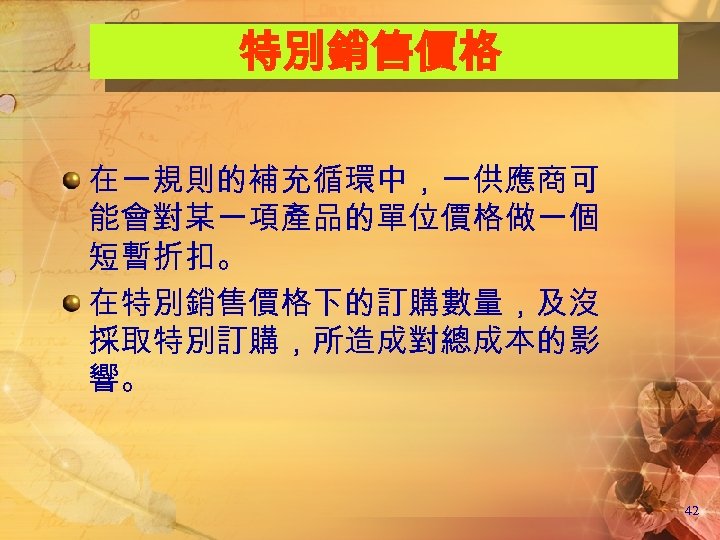 特別銷售價格

在一規則的補充循環中，一供應商可能會對某一項產品的單位價格做一個短暫折扣。

在特別銷售價格下的訂購數量，及沒採取特別訂購，所造成對總成本的影響。

42